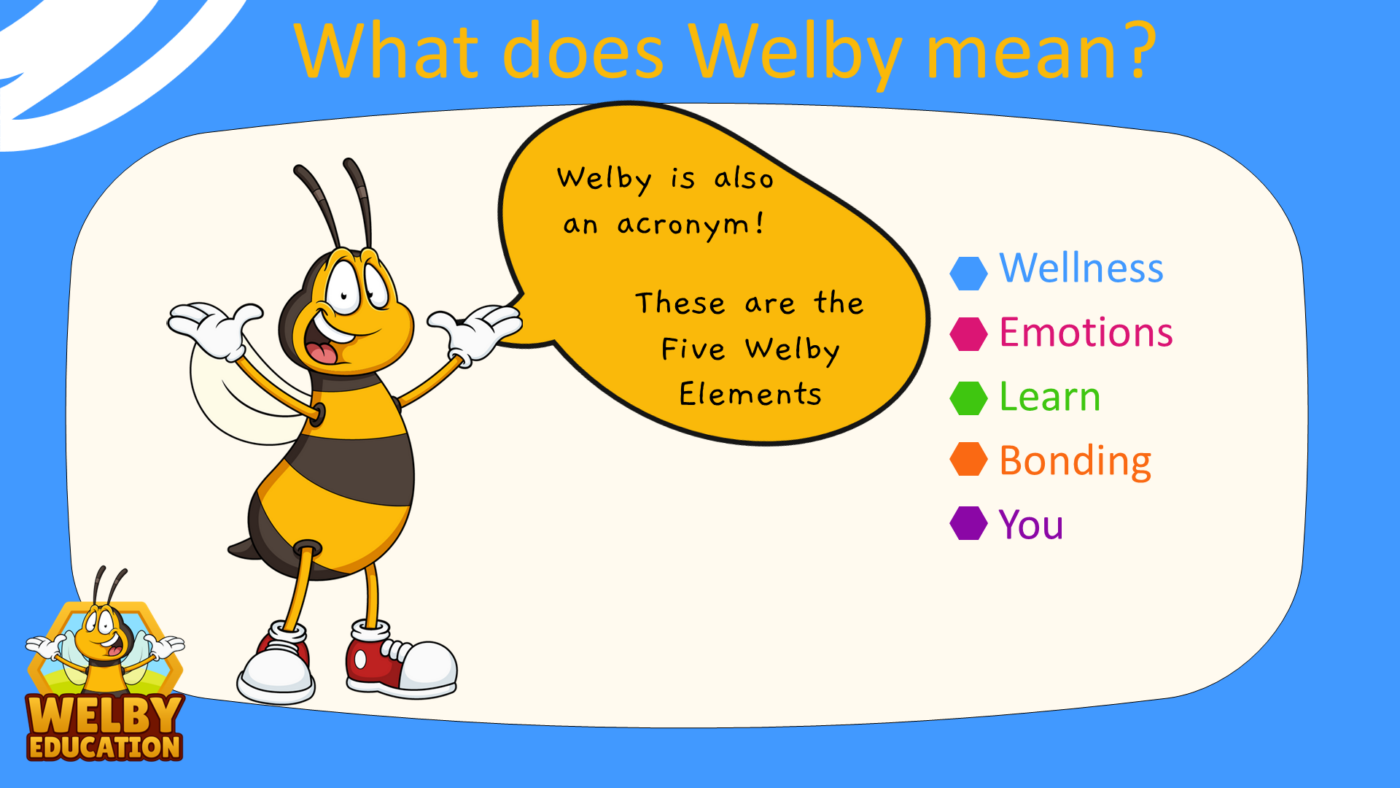 What does Welby mean?

Welby is also an acronym!

These are the Five Welby Elements

Wellness
Emotions
Learn
Bonding
You

WELBY EDUCATION